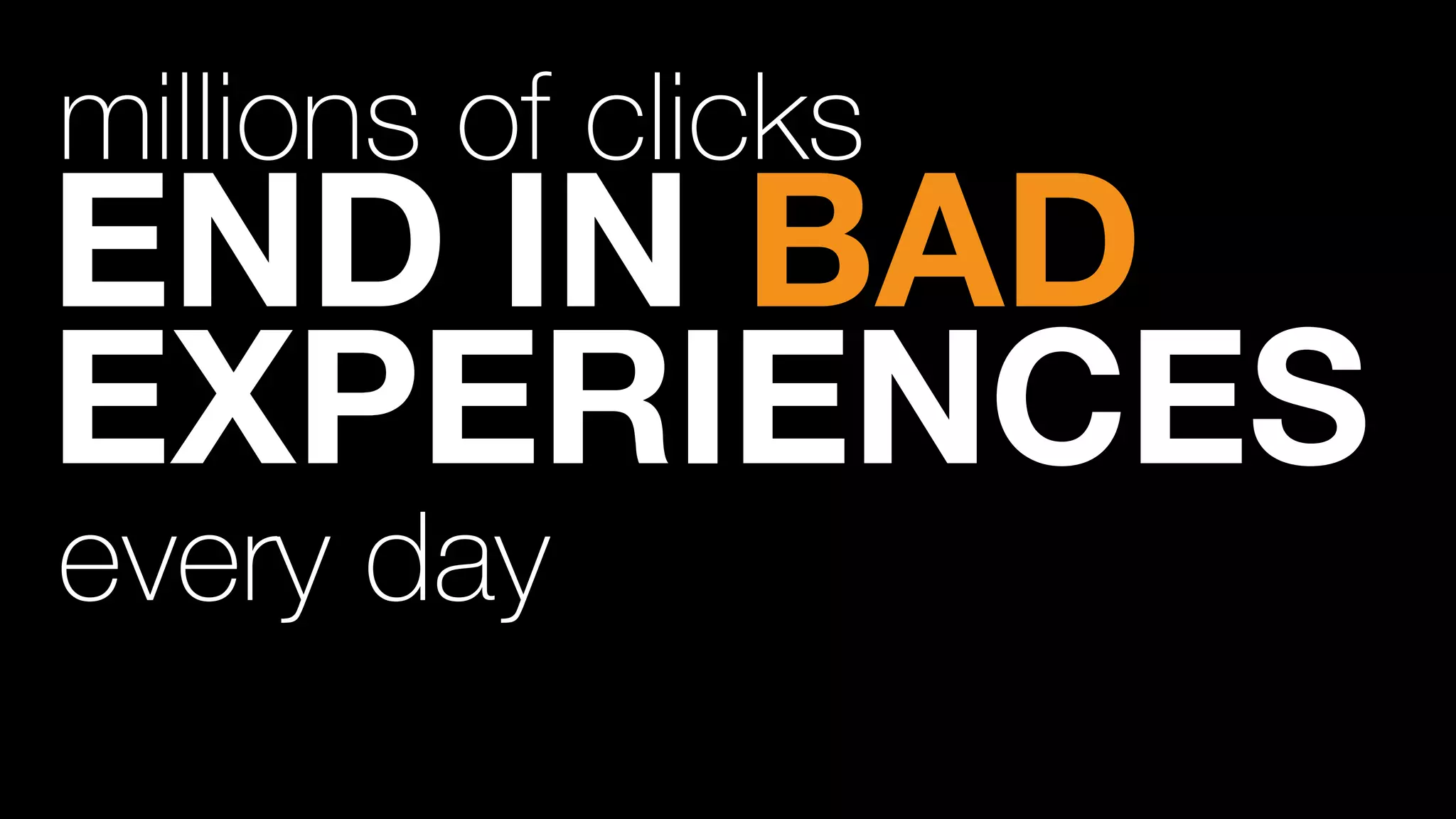 millions of clicks
END IN BAD EXPERIENCES
every day